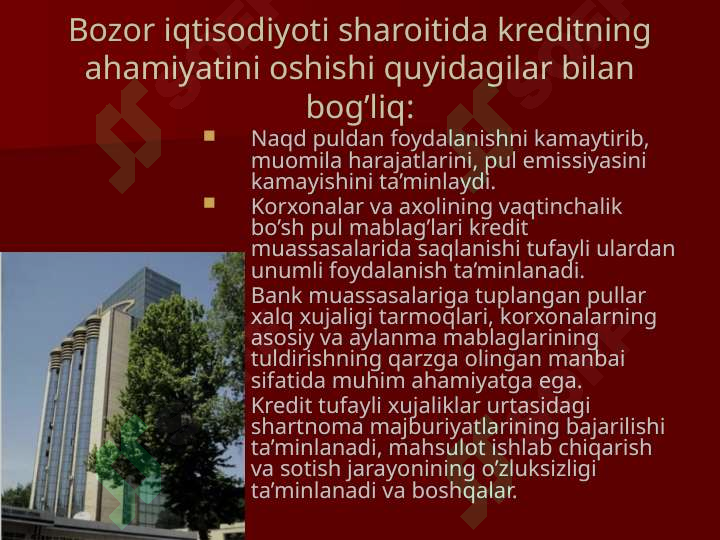 Bozor iqtisodiyoti sharoitida kreditning ahamiyatini oshishi quyidagilar bilan bog’liq:

Naqd puldan foydalanishni kamaytirib, muomila harajatlarini, pul emissiyasini kamayishini ta’minlaydi.

Korxonalar va axolining vaqtinchalik bo’sh pul mablag’lari kredit muassasalarida saqlanishi tufayli ulardan unumli foydalanish ta’minlanadi.

Bank muassasalariga tuplangan pullar xalq xujaligi tarmoqlari, korxonalarning asosiy va aylanma mablaglarining tuldirishning qarzga olingan manbai sifatida muhim ahamiyatga ega.

Kredit tufayli xujaliklar urtasidagi shartnoma majburiyatlarining bajarilishi ta’minlanadi, mahsulot ishlab chiqarish va sotish jarayonining o’zluksizligi ta’minlanadi va boshqalar.